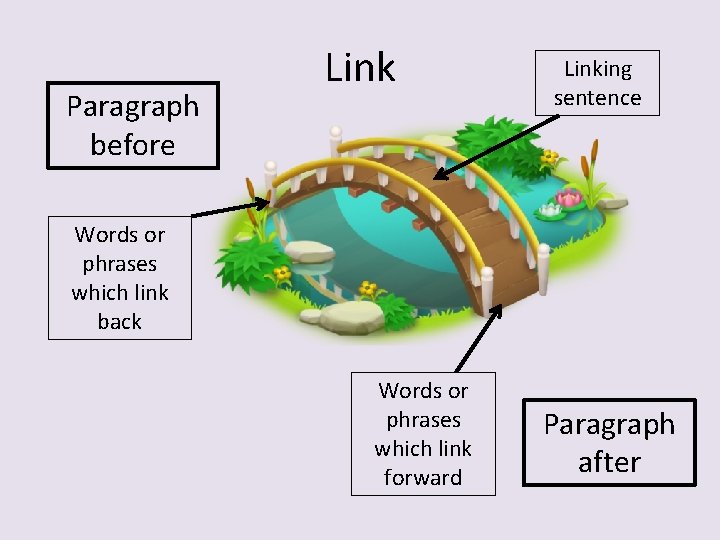 Link

Paragraph before

Linking sentence

Words or phrases which link back

Words or phrases which link forward

Paragraph after